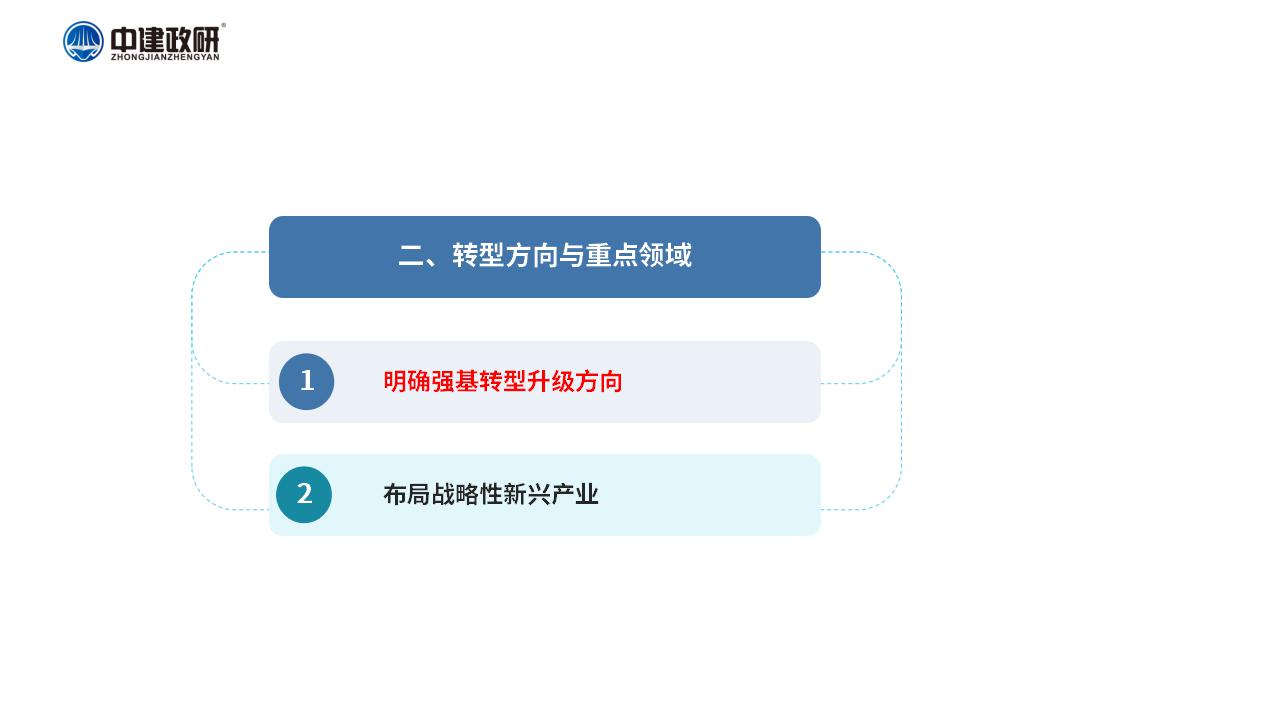 中建政研®
ZHONGJIANZHENGYAN

二、转型方向与重点领域

1 明确强基转型升级方向

2 布局战略性新兴产业